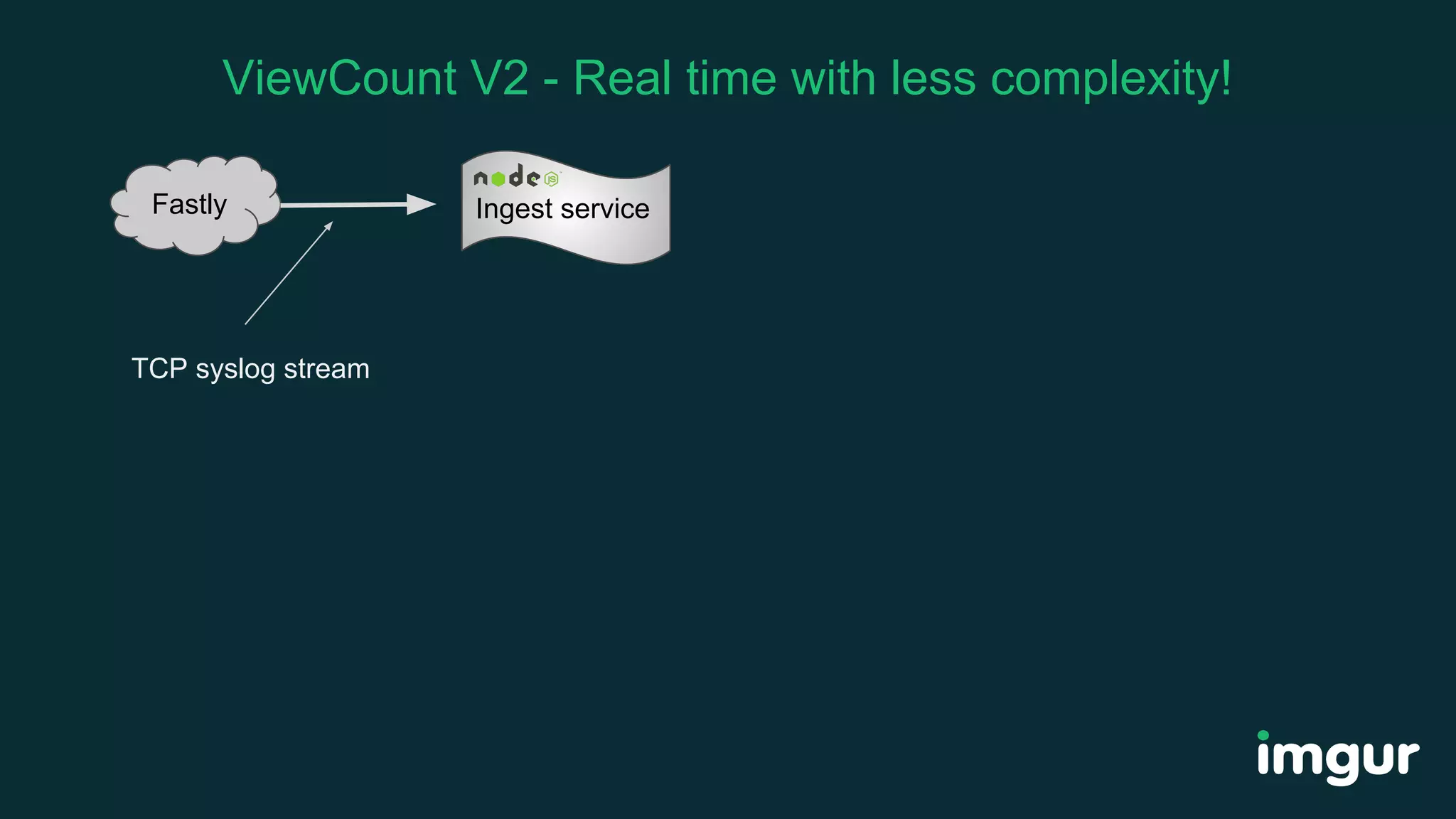 ViewCount V2 - Real time with less complexity!

Fastly

node JS
Ingest service

TCP syslog stream

imgur